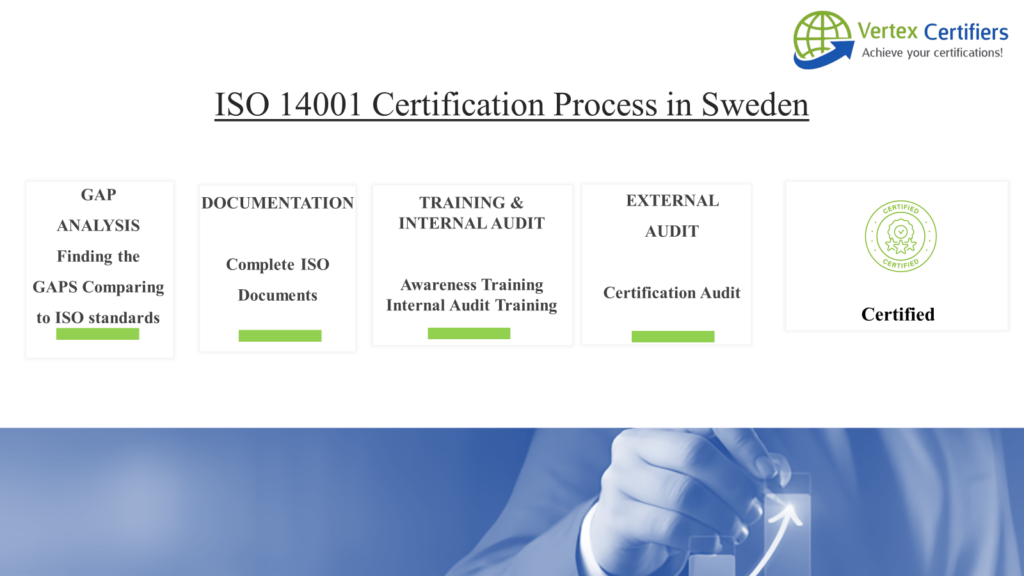 Vertex Certifiers
Achieve your certifications!

ISO 14001 Certification Process in Sweden

GAP ANALYSIS
Finding the GAPS Comparing to ISO standards

DOCUMENTATION
Complete ISO Documents

TRAINING & INTERNAL AUDIT
Awareness Training
Internal Audit Training

EXTERNAL AUDIT
Certification Audit

CERTIFIED
CERTIFIED
Certified